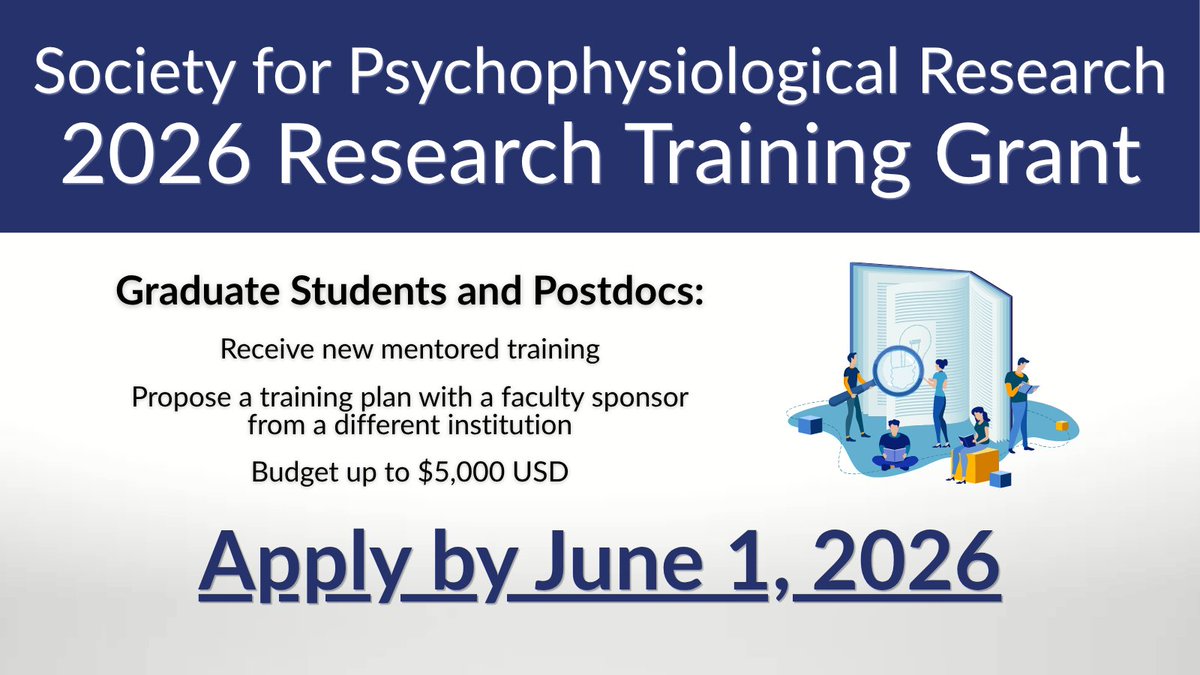 Society for Psychophysiological Research
2026 Research Training Grant

Graduate Students and Postdocs:

Receive new mentored training

Propose a training plan with a faculty sponsor from a different institution

Budget up to $5,000 USD

Apply by June 1, 2026